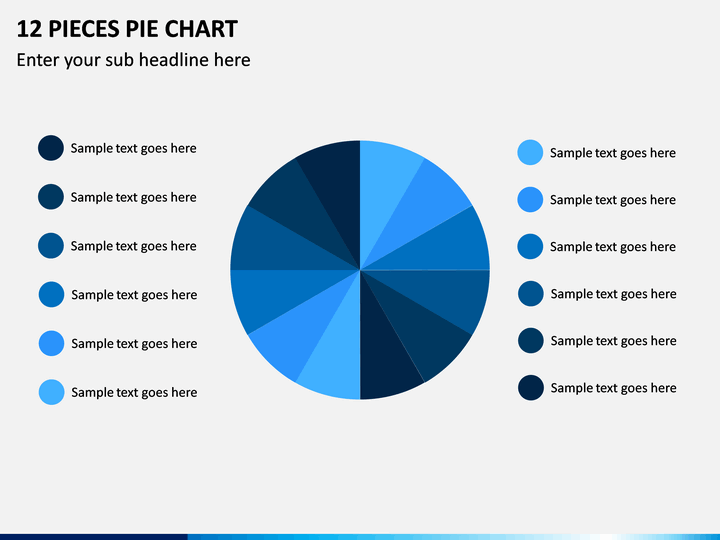 12 PIECES PIE CHART

Enter your sub headline here

Sample text goes here

Sample text goes here

Sample text goes here

Sample text goes here

Sample text goes here

Sample text goes here

Sample text goes here

Sample text goes here

Sample text goes here

Sample text goes here

Sample text goes here

Sample text goes here